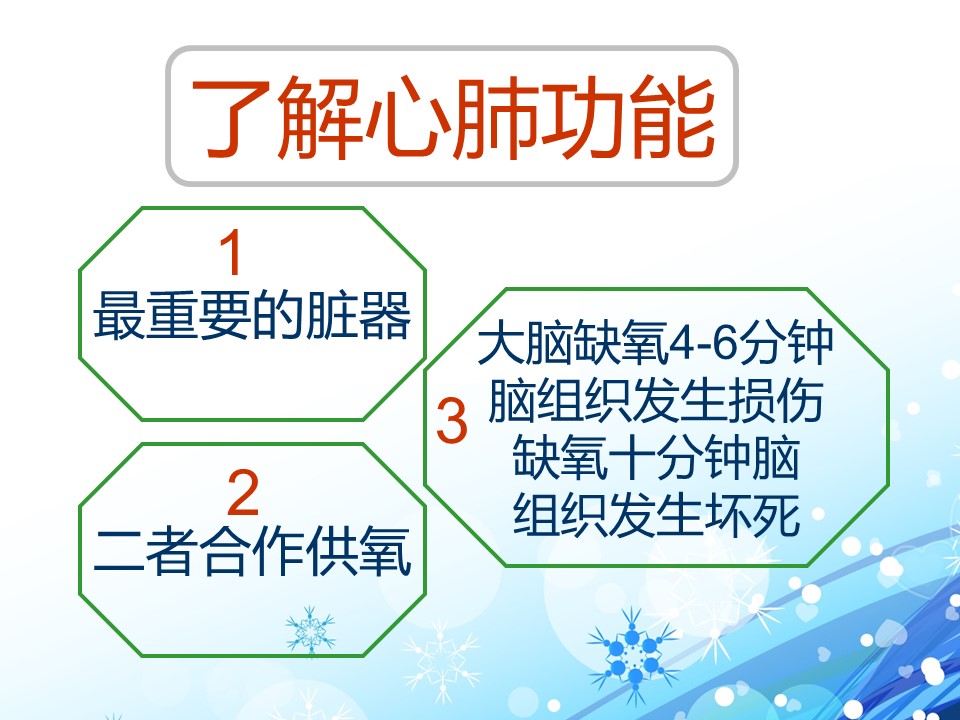 了解心肺功能

1
最重要的脏器

2
二者合作供氧

3
大脑缺氧4-6分钟
脑组织发生损伤
缺氧十分钟脑
组织发生坏死